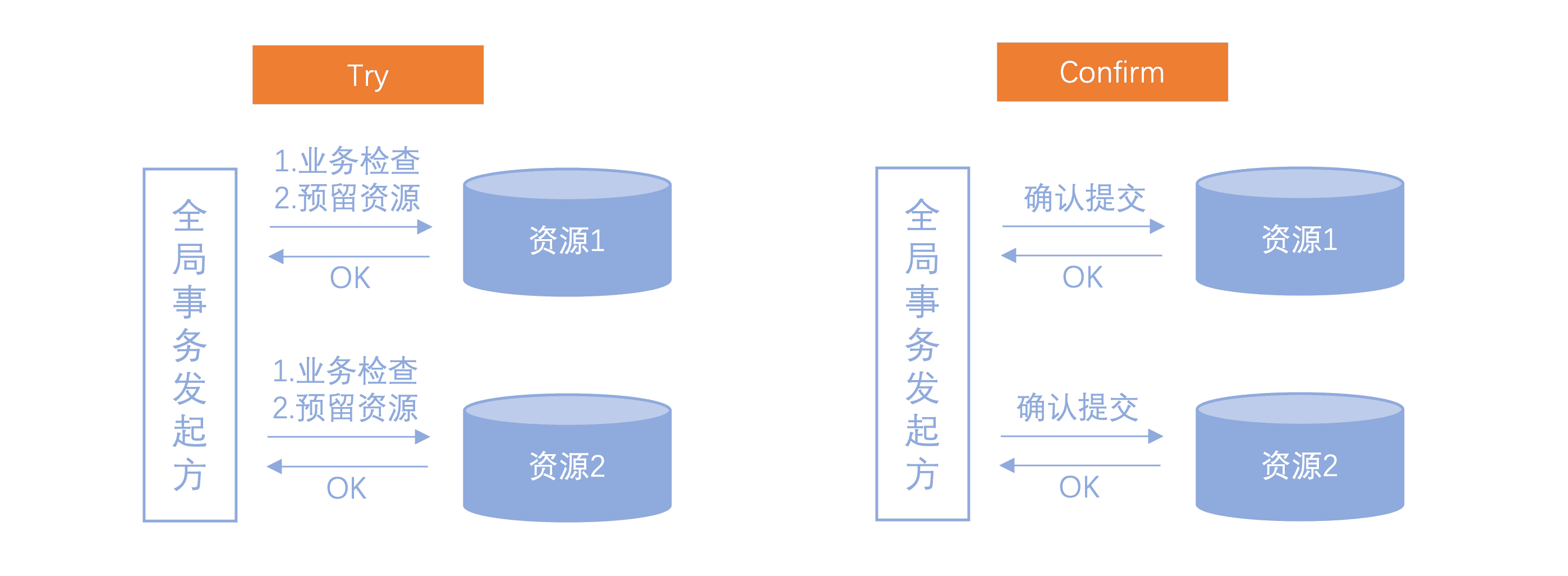 Try

全局事务发起方

1.业务检查
2.预留资源

OK

资源1

1.业务检查
2.预留资源

OK

资源2

Confirm

全局事务发起方

确认提交

OK

资源1

确认提交

OK

资源2